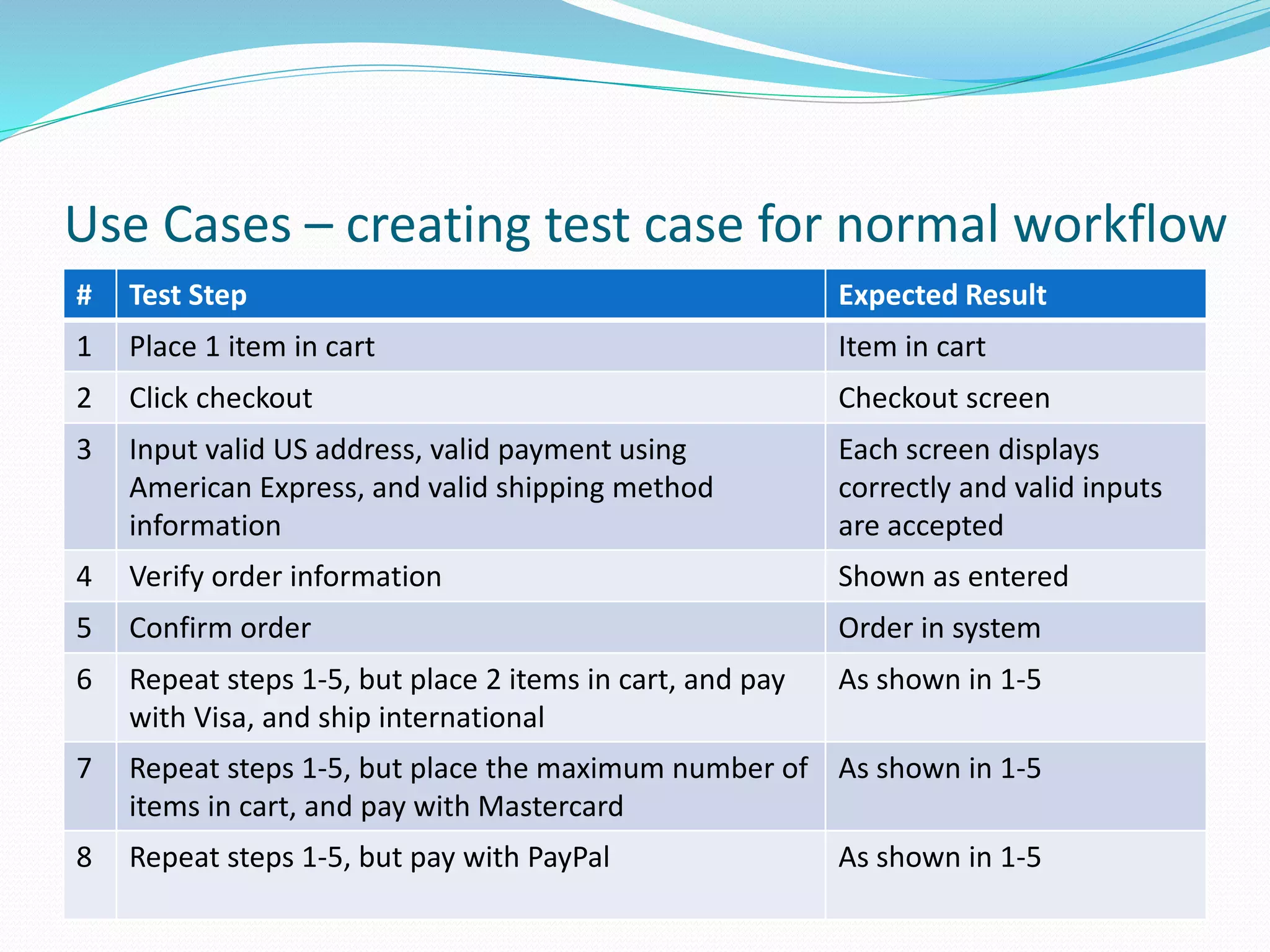 Use Cases – creating test case for normal workflow

| # | Test Step | Expected Result |
|---|---|---|
| 1 | Place 1 item in cart | Item in cart |
| 2 | Click checkout | Checkout screen |
| 3 | Input valid US address, valid payment using American Express, and valid shipping method information | Each screen displays correctly and valid inputs are accepted |
| 4 | Verify order information | Shown as entered |
| 5 | Confirm order | Order in system |
| 6 | Repeat steps 1-5, but place 2 items in cart, and pay with Visa, and ship international | As shown in 1-5 |
| 7 | Repeat steps 1-5, but place the maximum number of items in cart, and pay with Mastercard | As shown in 1-5 |
| 8 | Repeat steps 1-5, but pay with PayPal | As shown in 1-5 |